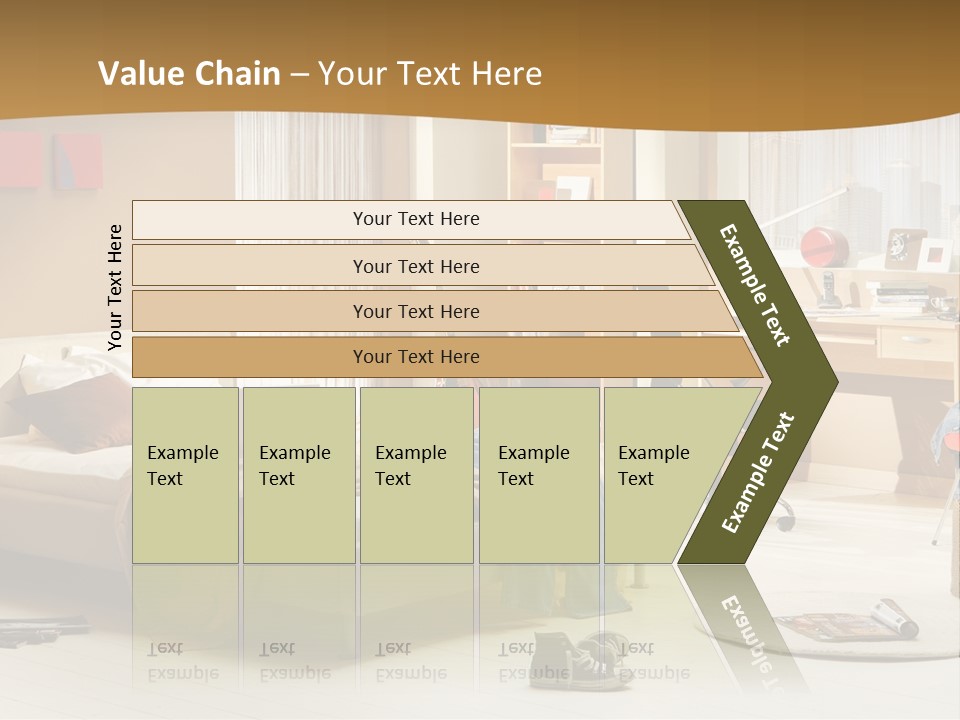 Value Chain – Your Text Here

Your Text Here

Your Text Here

Your Text Here

Your Text Here

Your Text Here

Example Text

Example Text

Example Text

Example Text

Example Text

Example Text

Example Text